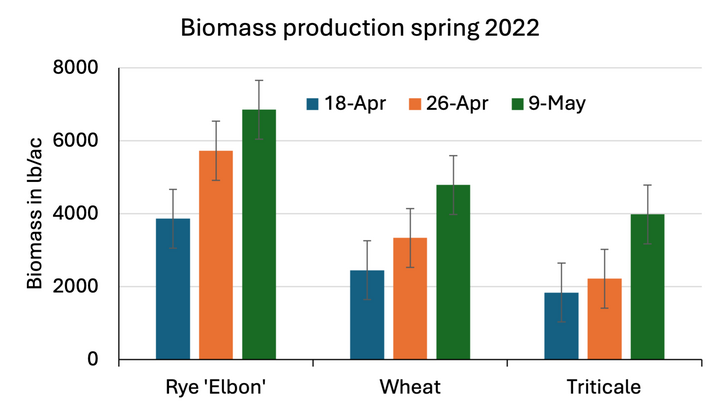 Biomass production spring 2022

Biomass in lb/ac

8000
6000
4000
2000
0

18-Apr
26-Apr
9-May

Rye 'Elbon'
Wheat
Triticale